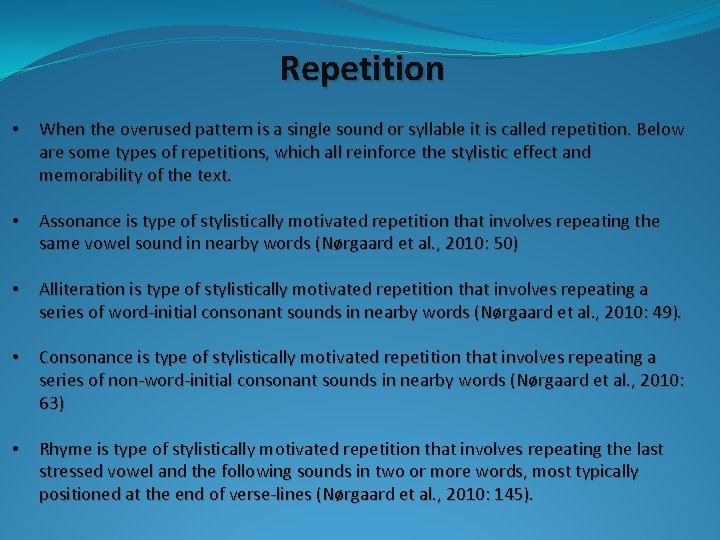 Repetition

• When the overused pattern is a single sound or syllable it is called repetition. Below are some types of repetitions, which all reinforce the stylistic effect and memorability of the text.

• Assonance is type of stylistically motivated repetition that involves repeating the same vowel sound in nearby words (Nørgaard et al., 2010: 50)

• Alliteration is type of stylistically motivated repetition that involves repeating a series of word-initial consonant sounds in nearby words (Nørgaard et al., 2010: 49).

• Consonance is type of stylistically motivated repetition that involves repeating a series of non-word-initial consonant sounds in nearby words (Nørgaard et al., 2010: 63)

• Rhyme is type of stylistically motivated repetition that involves repeating the last stressed vowel and the following sounds in two or more words, most typically positioned at the end of verse-lines (Nørgaard et al., 2010: 145).